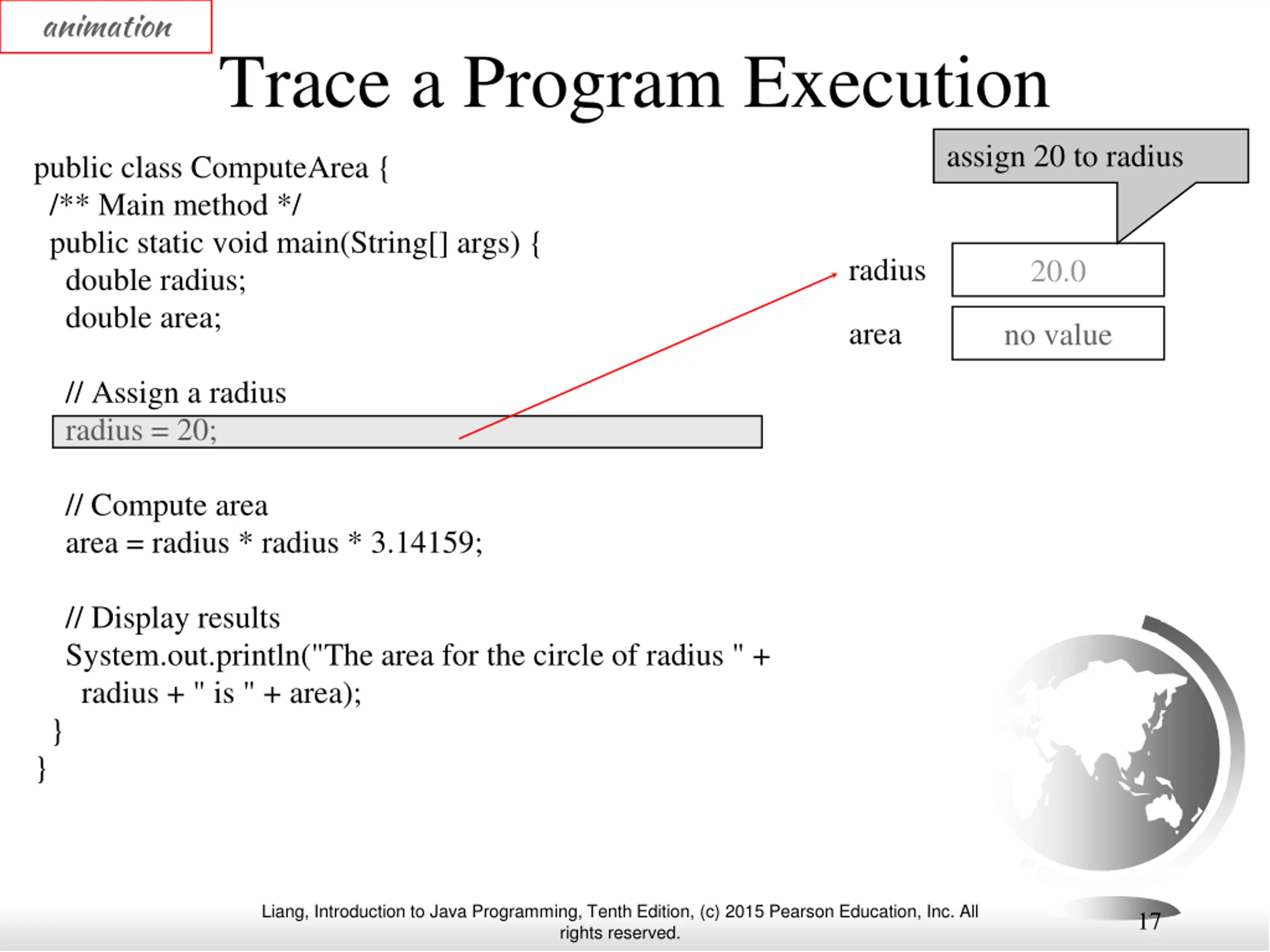 animation

Trace a Program Execution

public class ComputeArea {
/** Main method */
public static void main(String[] args) {
double radius;
double area;

// Assign a radius
radius = 20;

// Compute area
area = radius * radius * 3.14159;

// Display results
System.out.println("The area for the circle of radius " +
radius + " is " + area);
}
}

assign 20 to radius

radius 20.0

area no value

Liang, Introduction to Java Programming, Tenth Edition, (c) 2015 Pearson Education, Inc. All rights reserved.

17